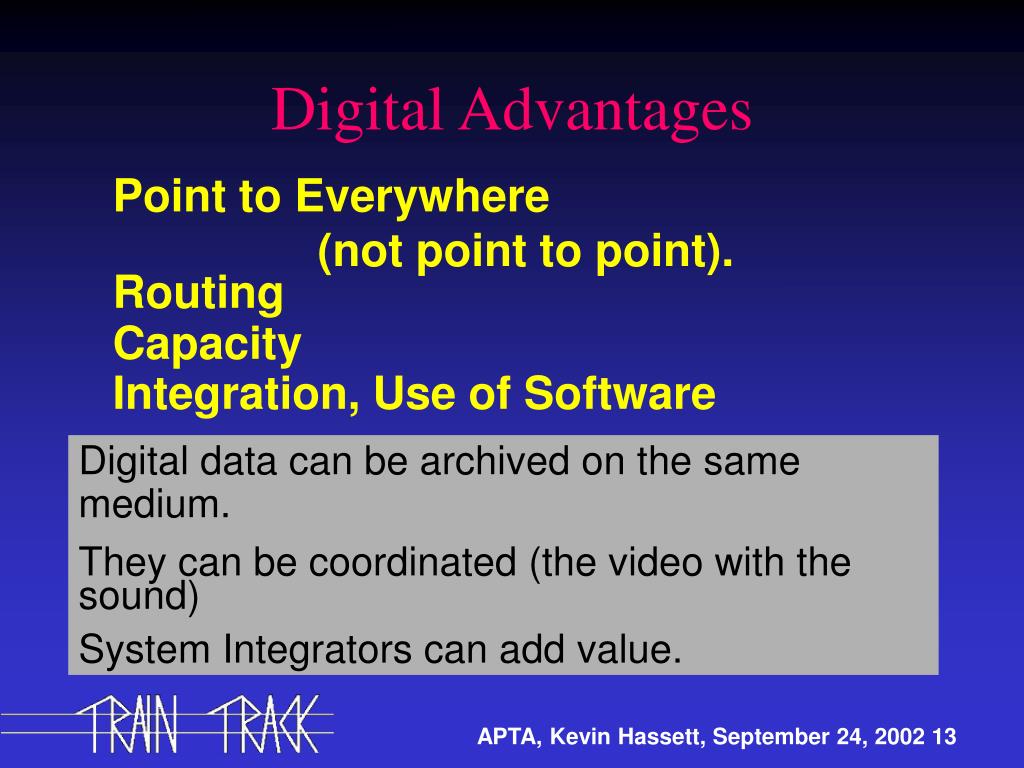 Digital Advantages

Point to Everywhere
(not point to point).
Routing
Capacity
Integration, Use of Software

Digital data can be archived on the same medium.

They can be coordinated (the video with the sound)

System Integrators can add value.

TRAIN TRACK

APTA, Kevin Hassett, September 24, 2002 13